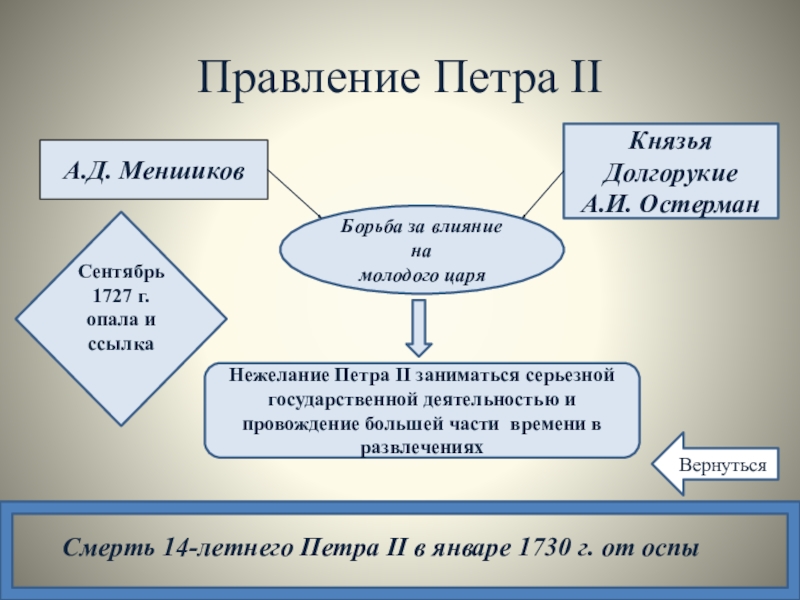 Правление Петра II

А.Д. Меншиков

Князья Долгорукие А.И. Остерман

Борьба за влияние на молодого царя

Сентябрь 1727 г. опала и ссылка

Нежелание Петра II заниматься серьезной государственной деятельностью и провождение большей части времени в развлечениях

Вернуться

Смерть 14-летнего Петра II в январе 1730 г. от оспы